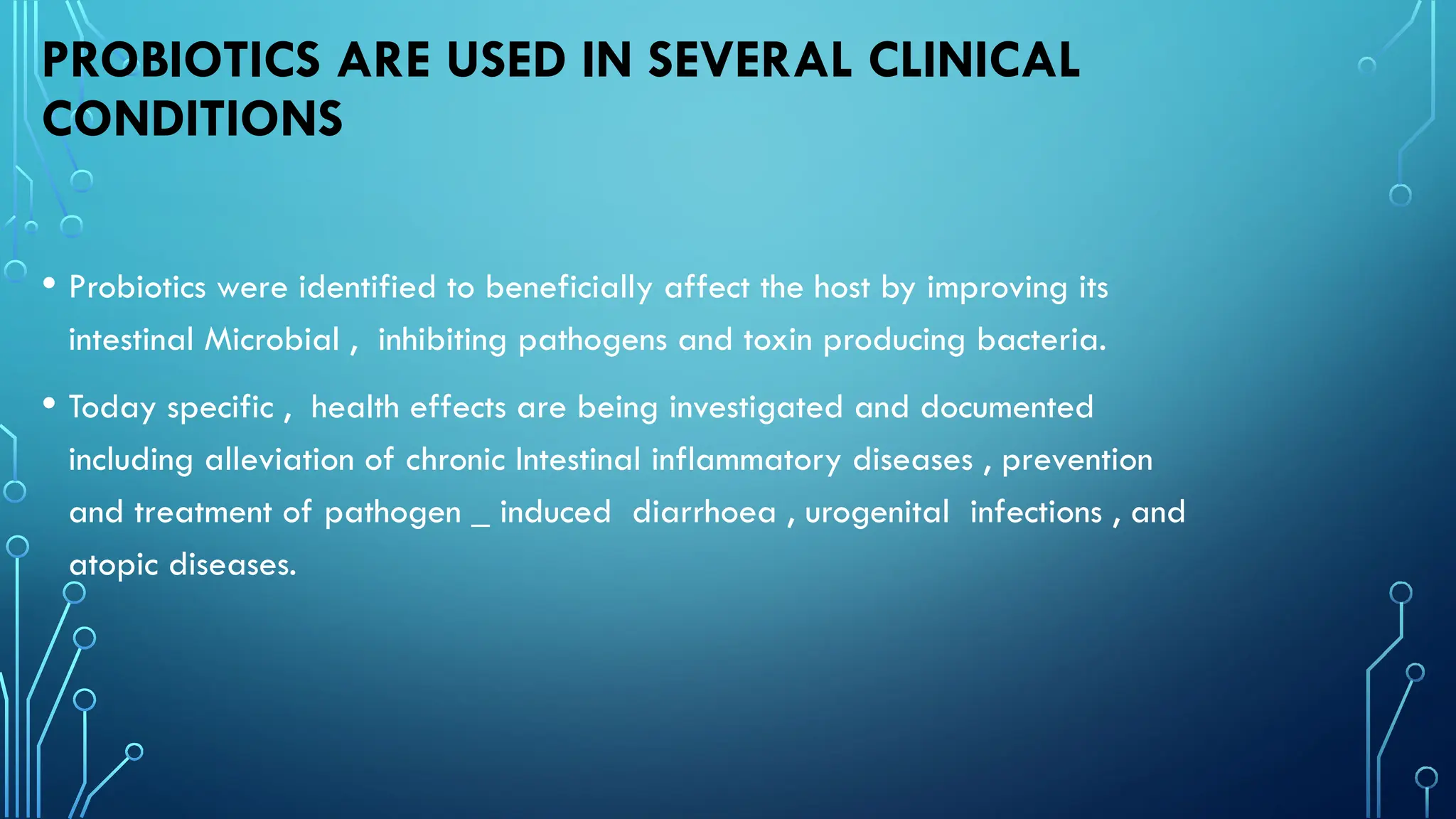 PROBIOTICS ARE USED IN SEVERAL CLINICAL CONDITIONS

• Probiotics were identified to beneficially affect the host by improving its intestinal Microbial , inhibiting pathogens and toxin producing bacteria.

• Today specific , health effects are being investigated and documented including alleviation of chronic Intestinal inflammatory diseases , prevention and treatment of pathogen _ induced diarrhoea , urogenital infections , and atopic diseases.